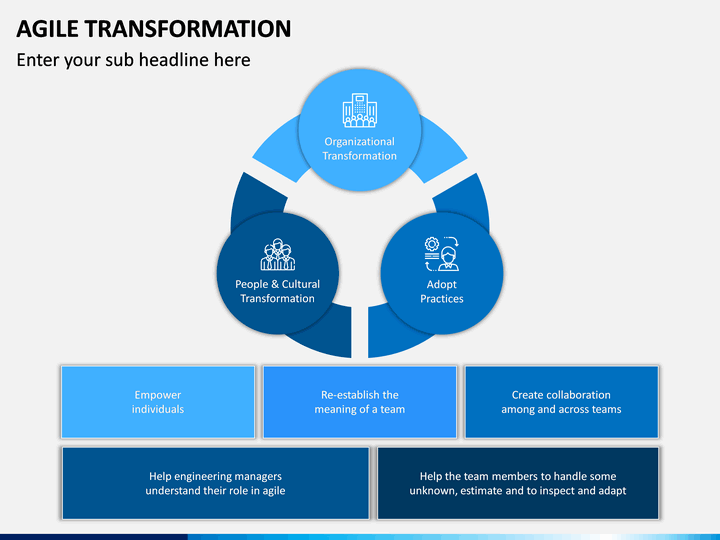 AGILE TRANSFORMATION

Enter your sub headline here

Organizational Transformation

People & Cultural Transformation

Adopt Practices

Empower individuals

Re-establish the meaning of a team

Create collaboration among and across teams

Help engineering managers understand their role in agile

Help the team members to handle some unknown, estimate and to inspect and adapt